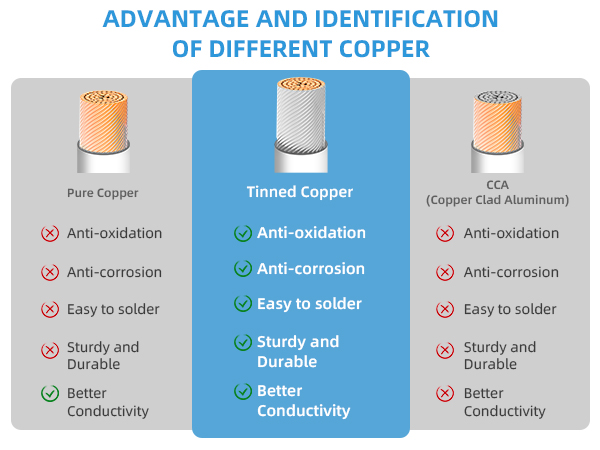 ADVANTAGE AND IDENTIFICATION OF DIFFERENT COPPER

Pure Copper

Anti-oxidation

Anti-corrosion

Easy to solder

Sturdy and Durable

Better Conductivity

Tinned Copper

Anti-oxidation

Anti-corrosion

Easy to solder

Sturdy and Durable

Better Conductivity

CCA
(Copper Clad Aluminum)

Anti-oxidation

Anti-corrosion

Easy to solder

Sturdy and Durable

Better Conductivity